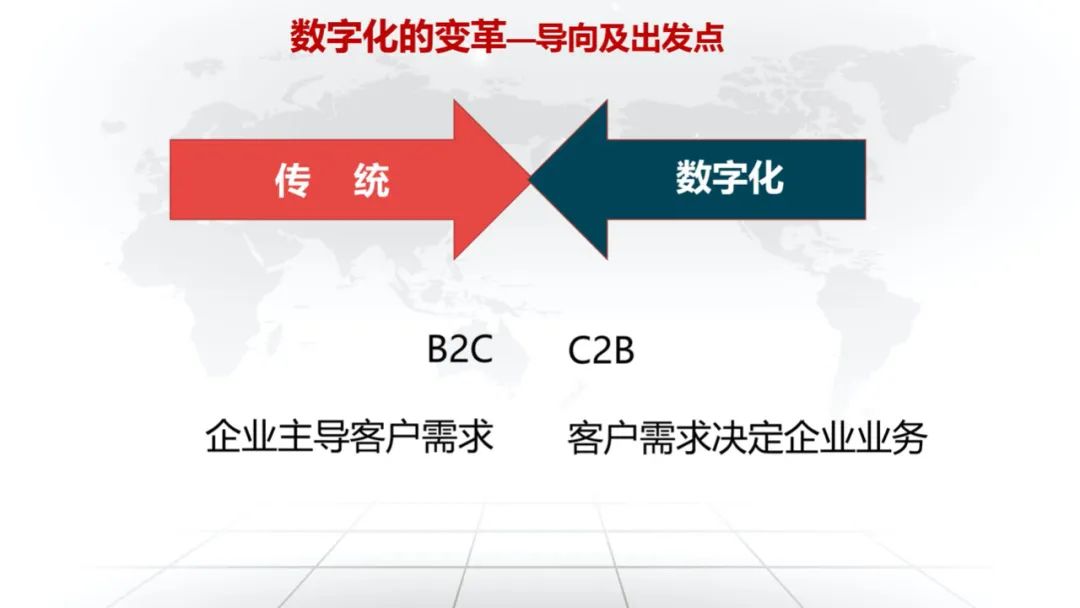 数字化的变革—导向及出发点

传　统

数字化

B2C　　C2B

企业主导客户需求　　客户需求决定企业业务